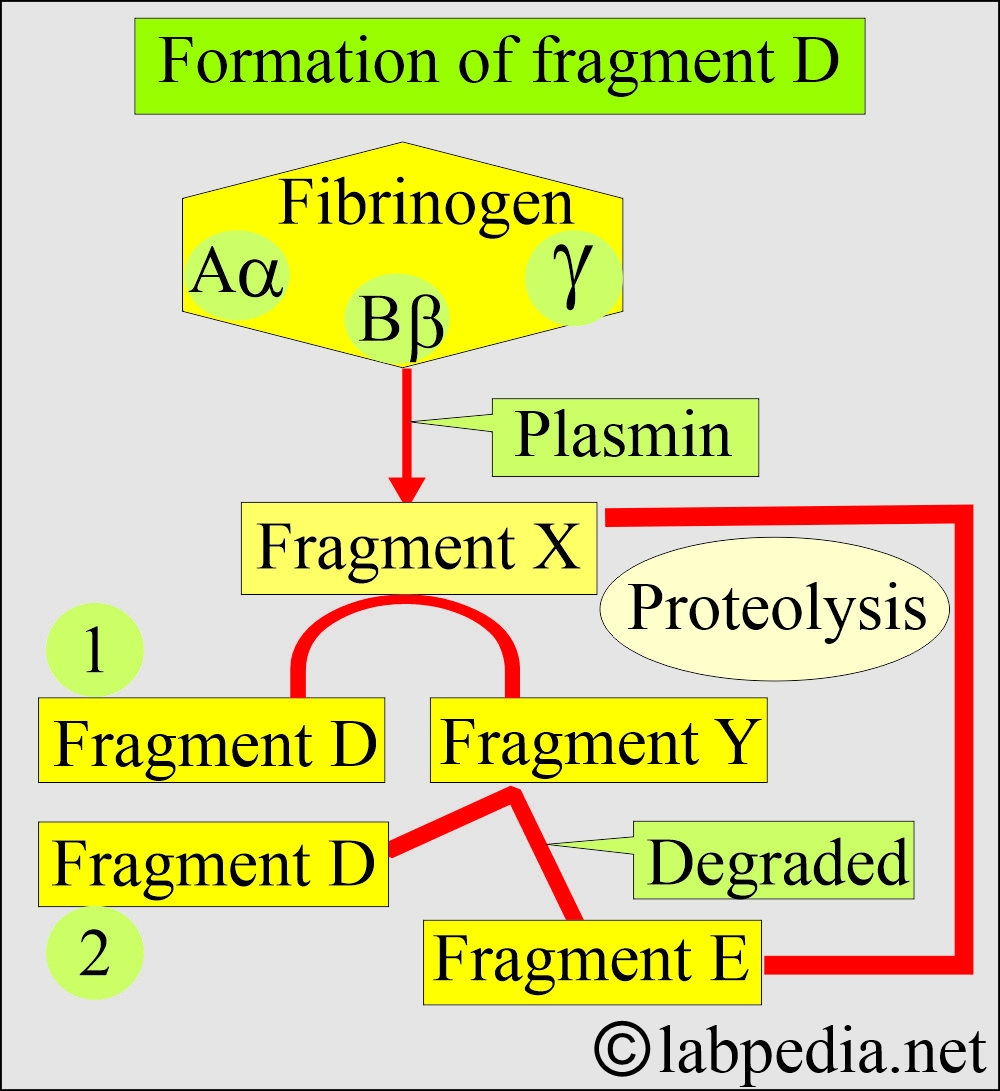 Formation of fragment D

Fibrinogen
Aα
Bβ
γ

Plasmin

Fragment X

Proteolysis

1

Fragment D

Fragment Y

Fragment D

Degraded

2

Fragment E

©labpedia.net